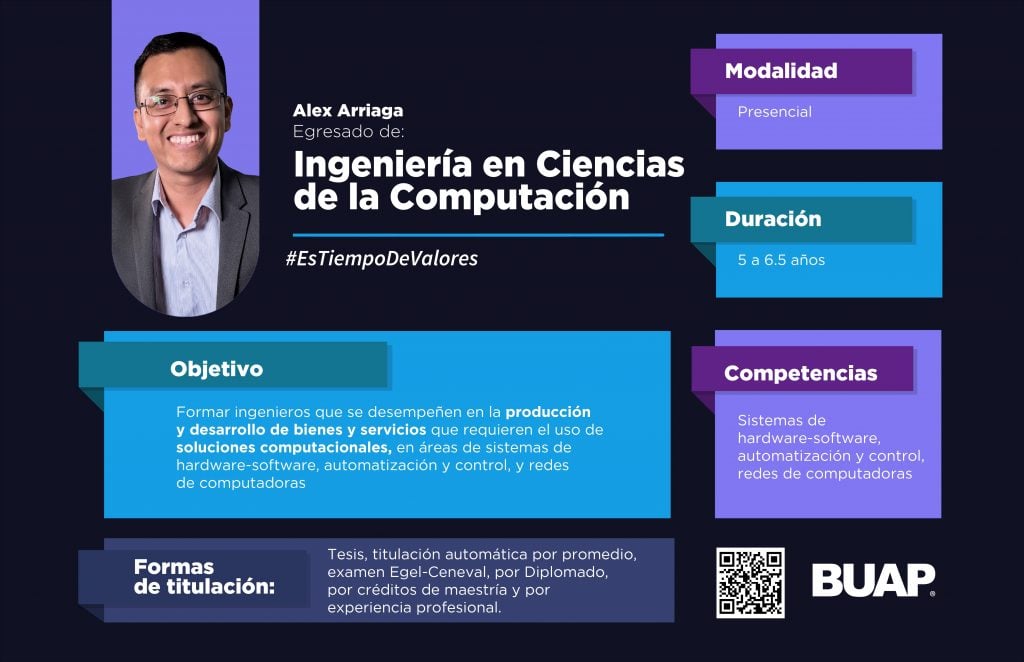 Alex Arriaga
Egresado de:

Ingeniería en Ciencias de la Computación

#EsTiempoDeValores

Modalidad

Presencial

Duración

5 a 6.5 años

Objetivo

Formar ingenieros que se desempeñen en la producción y desarrollo de bienes y servicios que requieren el uso de soluciones computacionales, en áreas de sistemas de hardware-software, automatización y control, y redes de computadoras

Competencias

Sistemas de hardware-software, automatización y control, redes de computadoras

Formas de titulación:

Tesis, titulación automática por promedio, examen Egel-Ceneval, por Diplomado, por créditos de maestría y por experiencia profesional.

BUAP